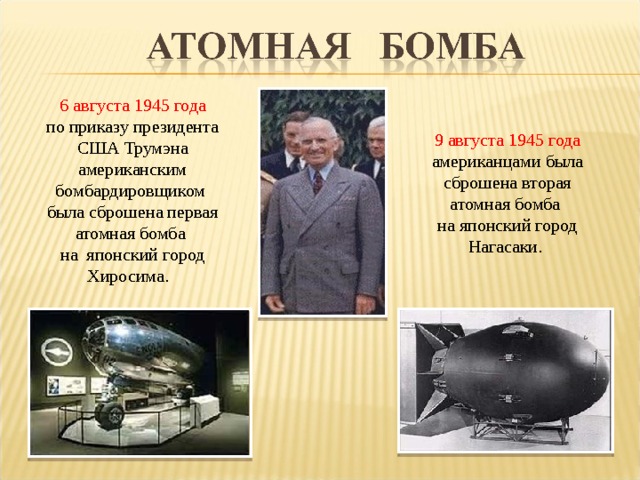 АТОМНАЯ БОМБА

6 августа 1945 года по приказу президента США Трумэна американским бомбардировщиком была сброшена первая атомная бомба на японский город Хиросима.

9 августа 1945 года американцами была сброшена вторая атомная бомба на японский город Нагасаки.